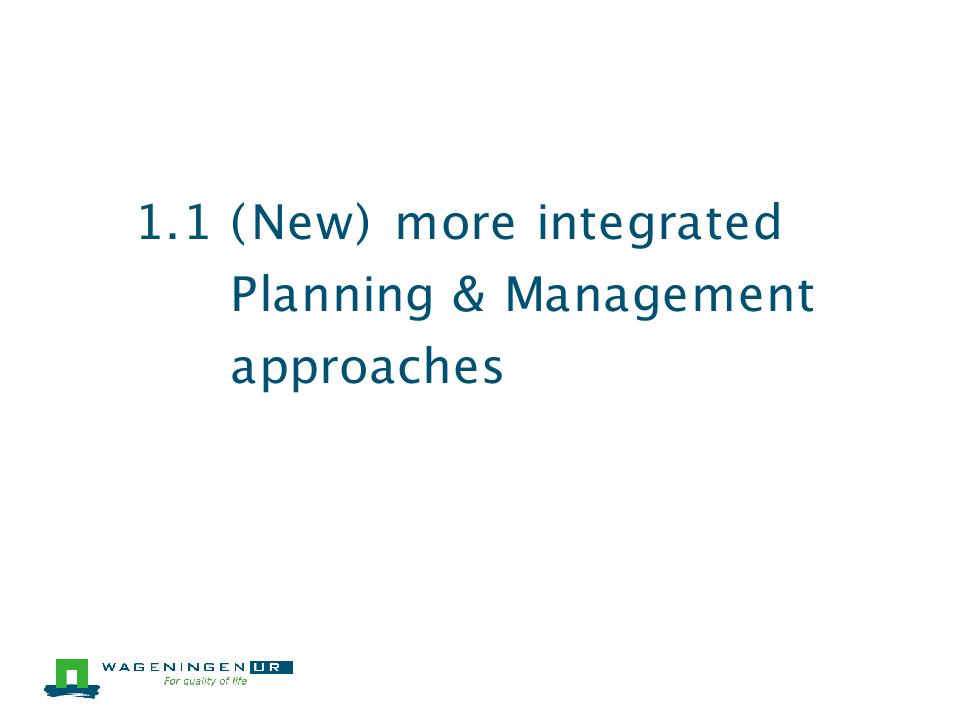 1.1 (New) more integrated Planning & Management approaches

WAGENINGEN UR
For quality of life